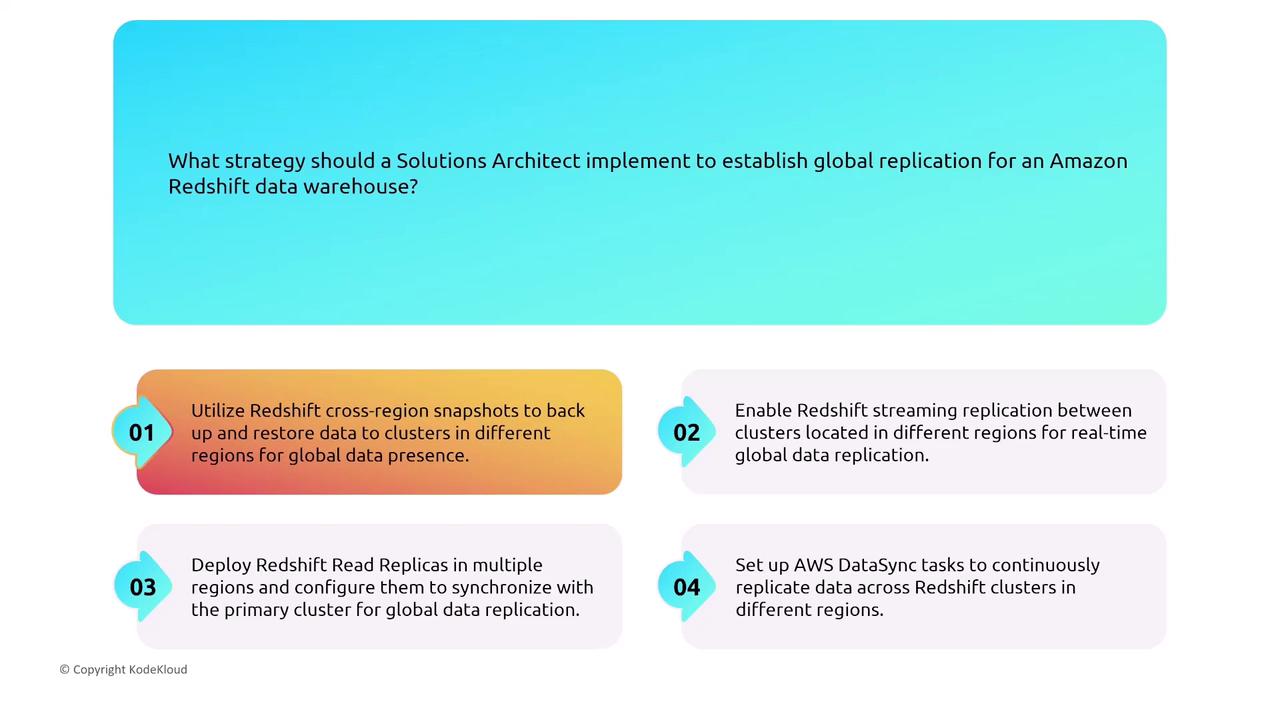 What strategy should a Solutions Architect implement to establish global replication for an Amazon Redshift data warehouse?

01 Utilize Redshift cross-region snapshots to back up and restore data to clusters in different regions for global data presence.

02 Enable Redshift streaming replication between clusters located in different regions for real-time global data replication.

03 Deploy Redshift Read Replicas in multiple regions and configure them to synchronize with the primary cluster for global data replication.

04 Set up AWS DataSync tasks to continuously replicate data across Redshift clusters in different regions.

© Copyright KodeKloud